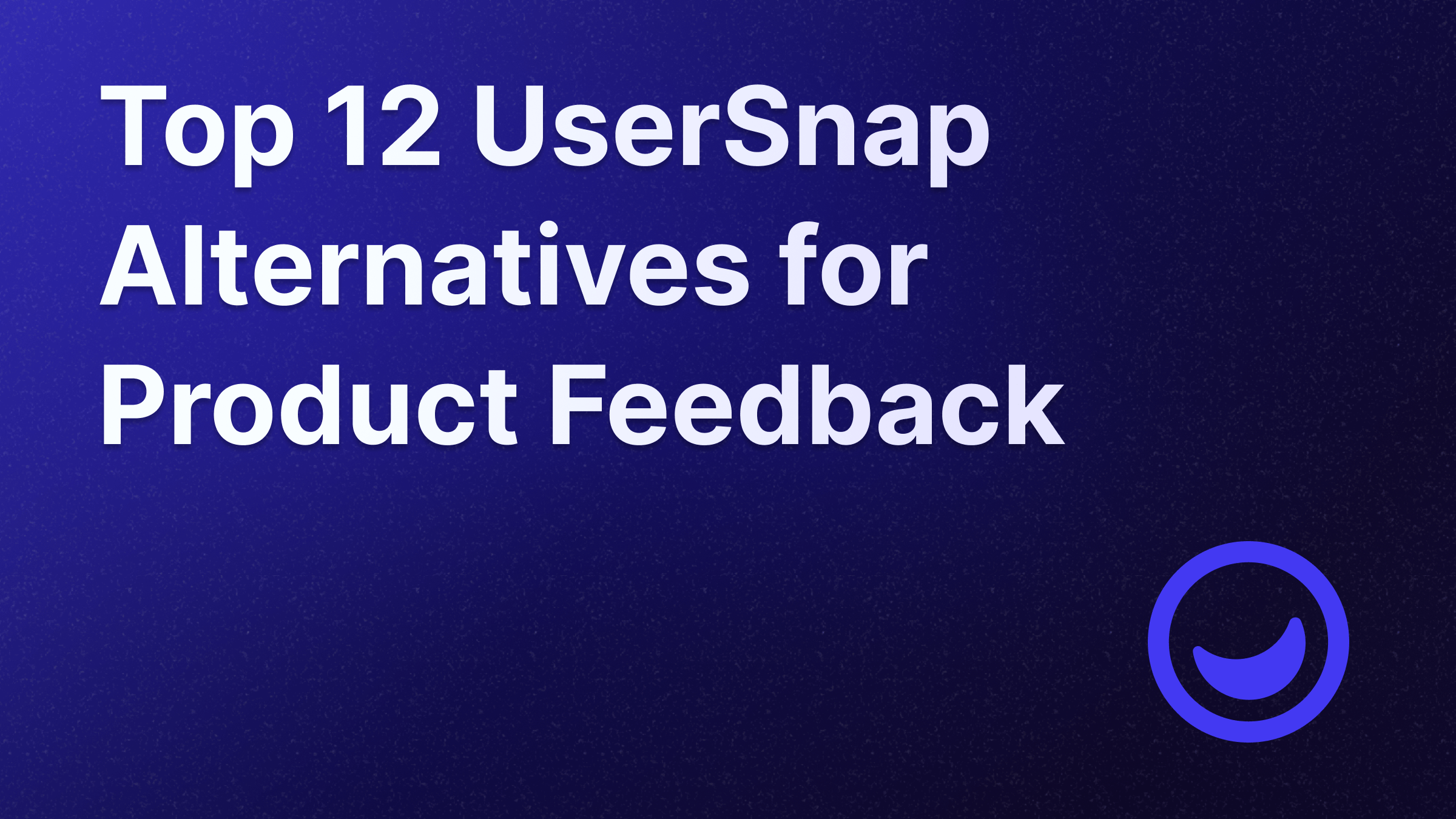 Top 12 UserSnap Alternatives for Product Feedback